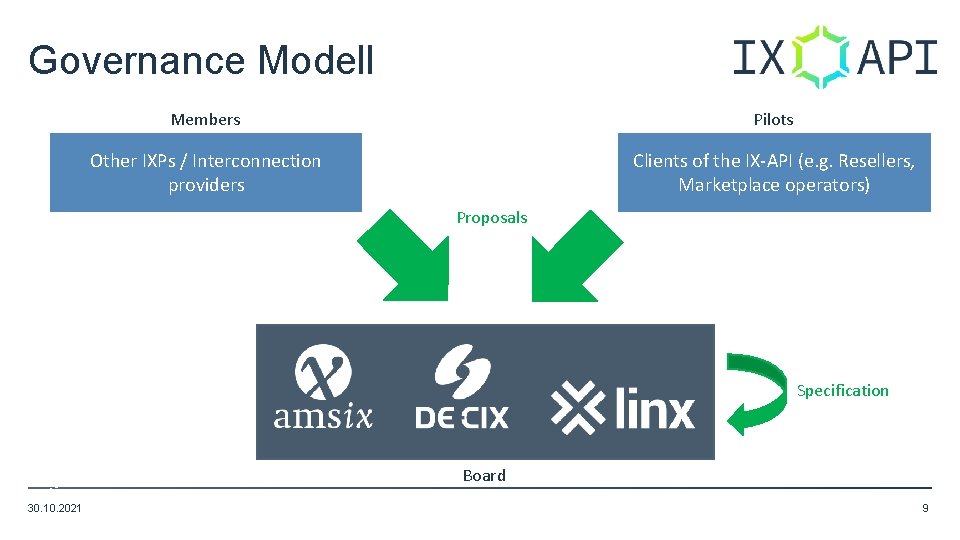 Governance Modell

IX API

Members

Other IXPs / Interconnection providers

Pilots

Clients of the IX-API (e.g. Resellers, Marketplace operators)

Proposals

amsix

DE CIX

linx

Specification

Board

30.10.2021

9